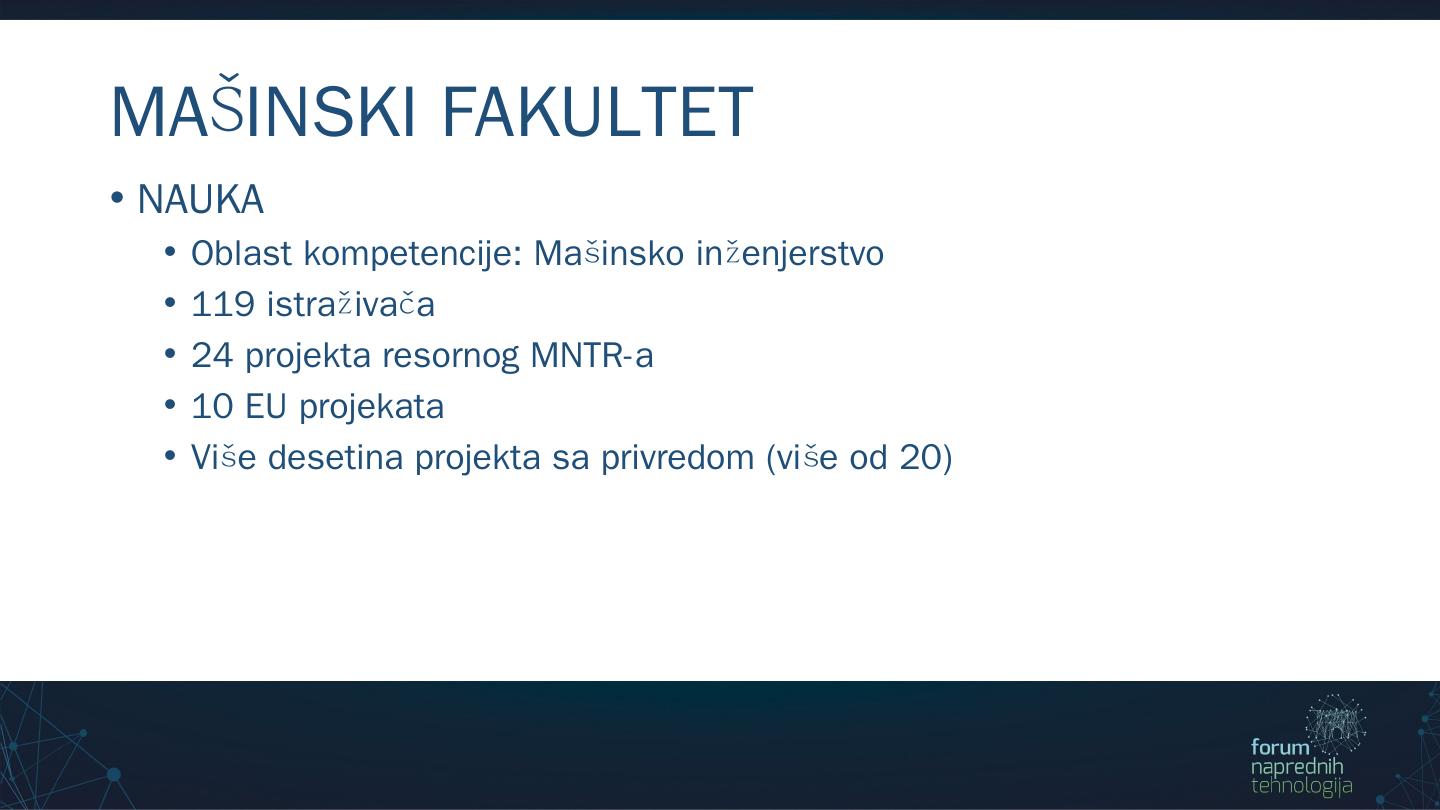 MAŠINSKI FAKULTET

• NAUKA
 • Oblast kompetencije: Mašinsko inženjerstvo
 • 119 istraživača
 • 24 projekta resornog MNTR-a
 • 10 EU projekata
 • Više desetina projekta sa privredom (više od 20)

forum naprednih tehnologija